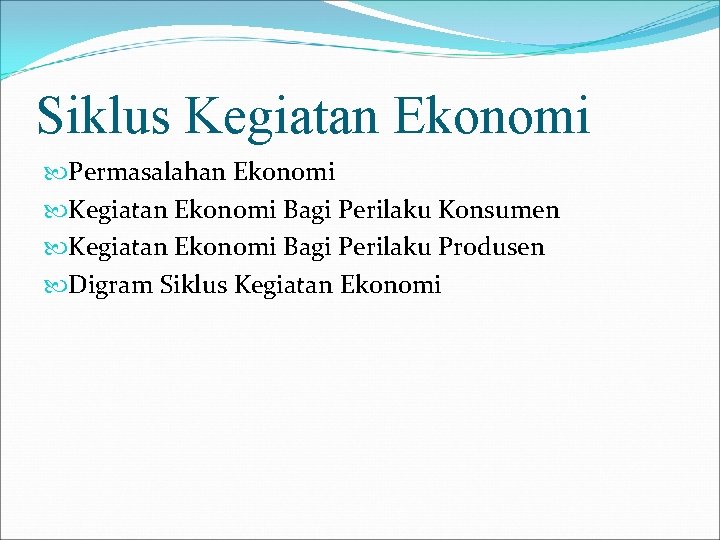 Siklus Kegiatan Ekonomi

Permasalahan Ekonomi
Kegiatan Ekonomi Bagi Perilaku Konsumen
Kegiatan Ekonomi Bagi Perilaku Produsen
Digram Siklus Kegiatan Ekonomi